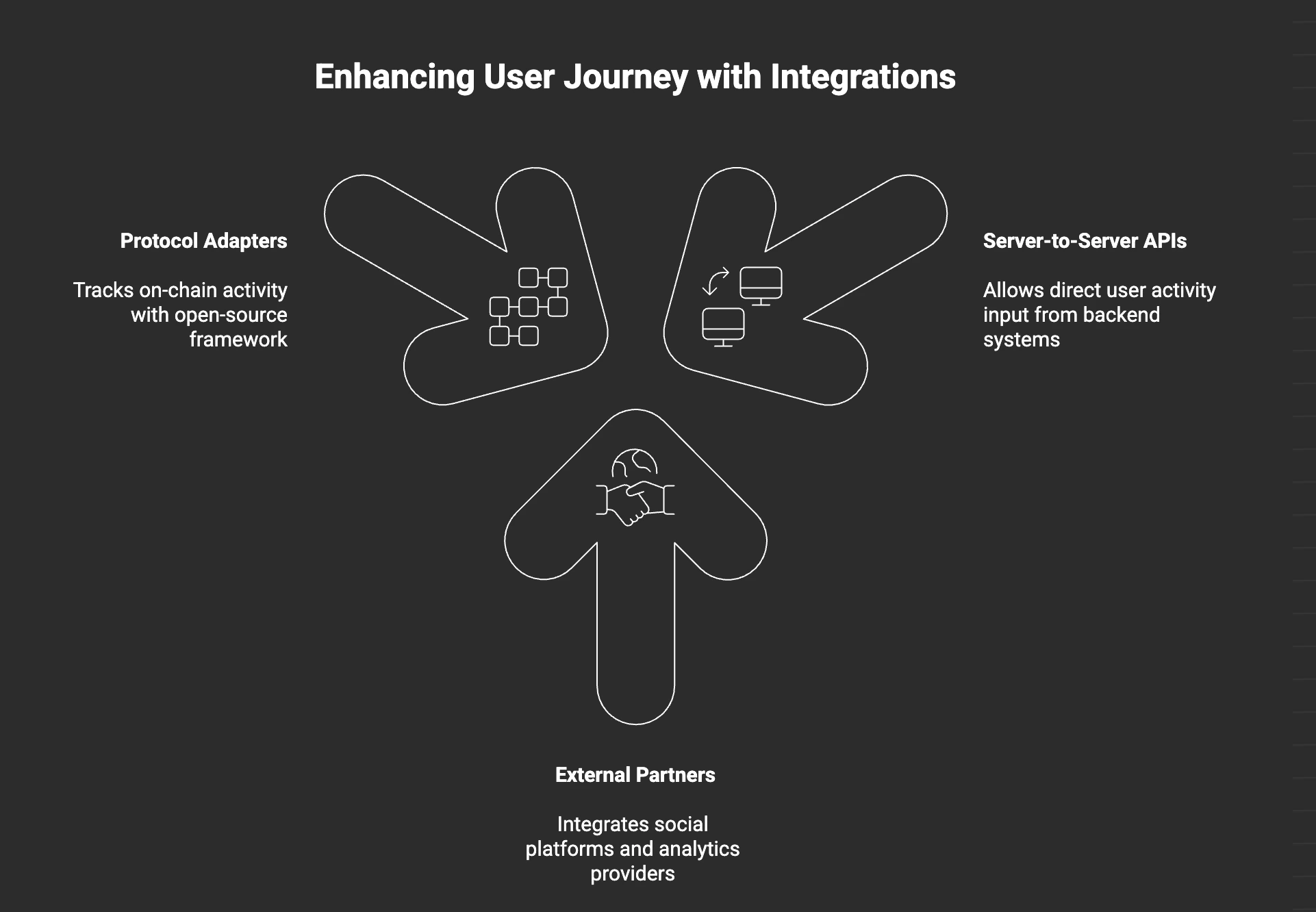 Enhancing User Journey with Integrations

Protocol Adapters

Tracks on-chain activity with open-source framework

Server-to-Server APIs

Allows direct user activity input from backend systems

External Partners

Integrates social platforms and analytics providers